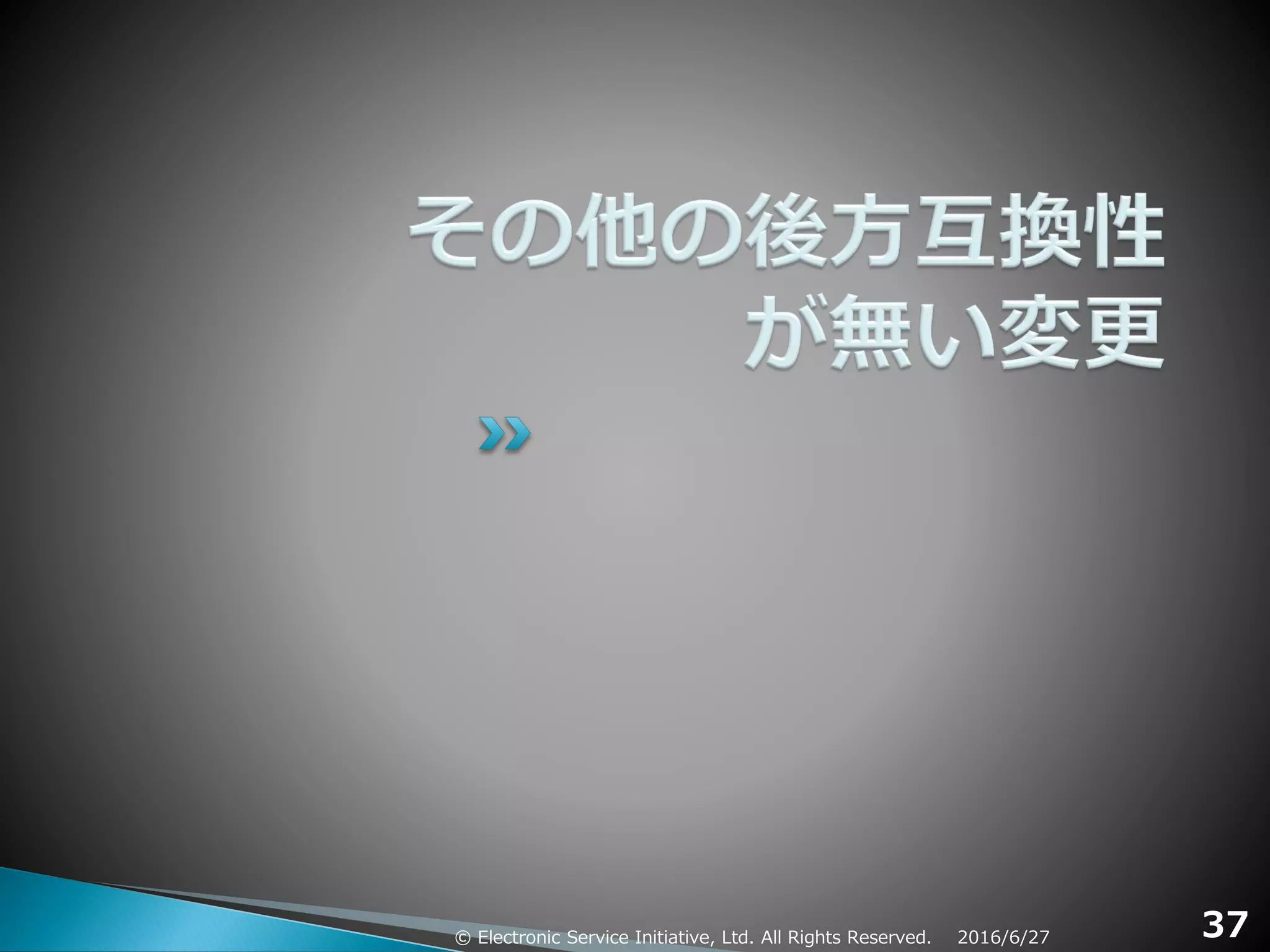 その他の後方互換性が無い変更

© Electronic Service Initiative, Ltd. All Rights Reserved. 2016/6/27

37